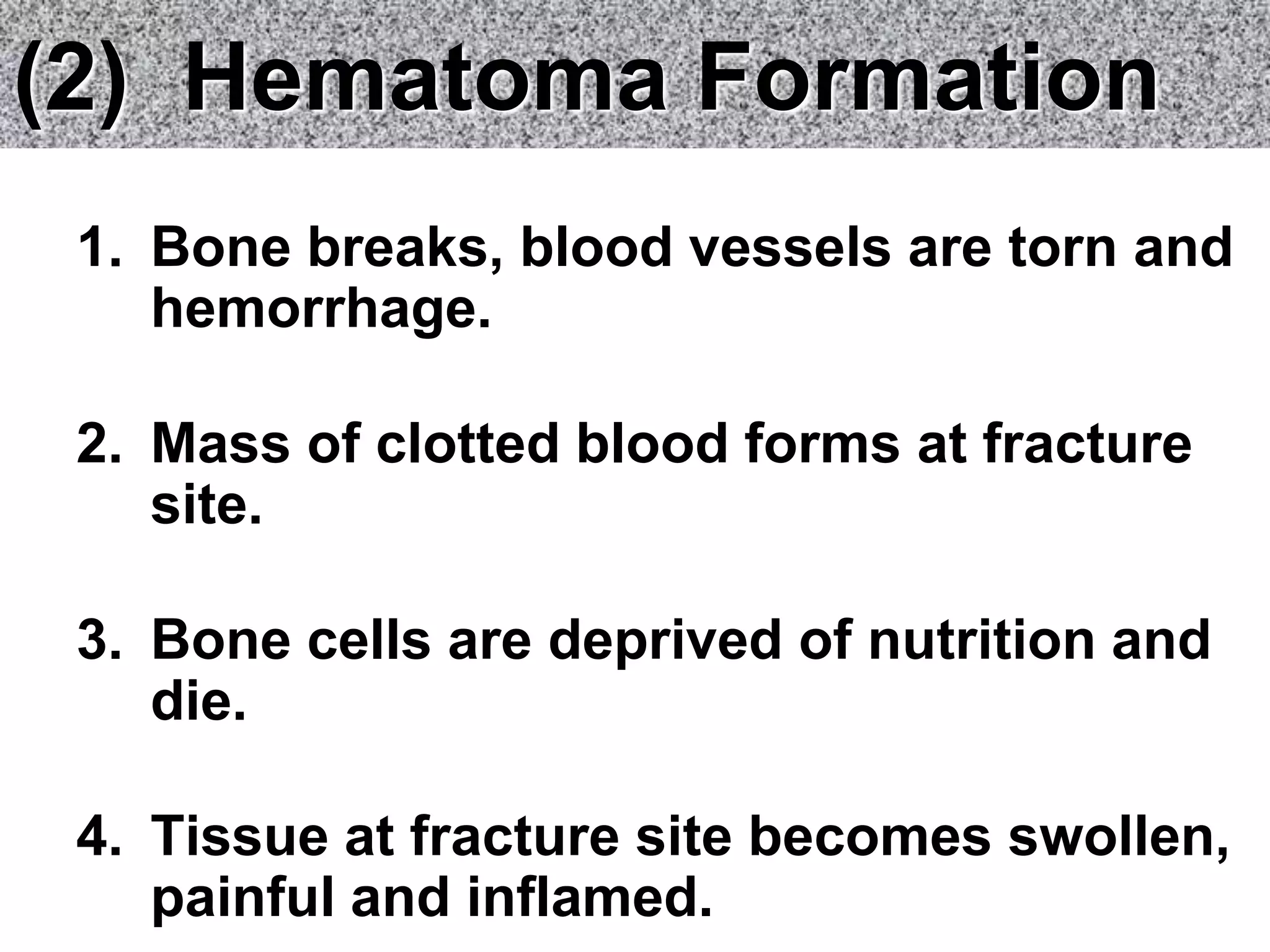 (2) Hematoma Formation

1. Bone breaks, blood vessels are torn and hemorrhage.

2. Mass of clotted blood forms at fracture site.

3. Bone cells are deprived of nutrition and die.

4. Tissue at fracture site becomes swollen, painful and inflamed.